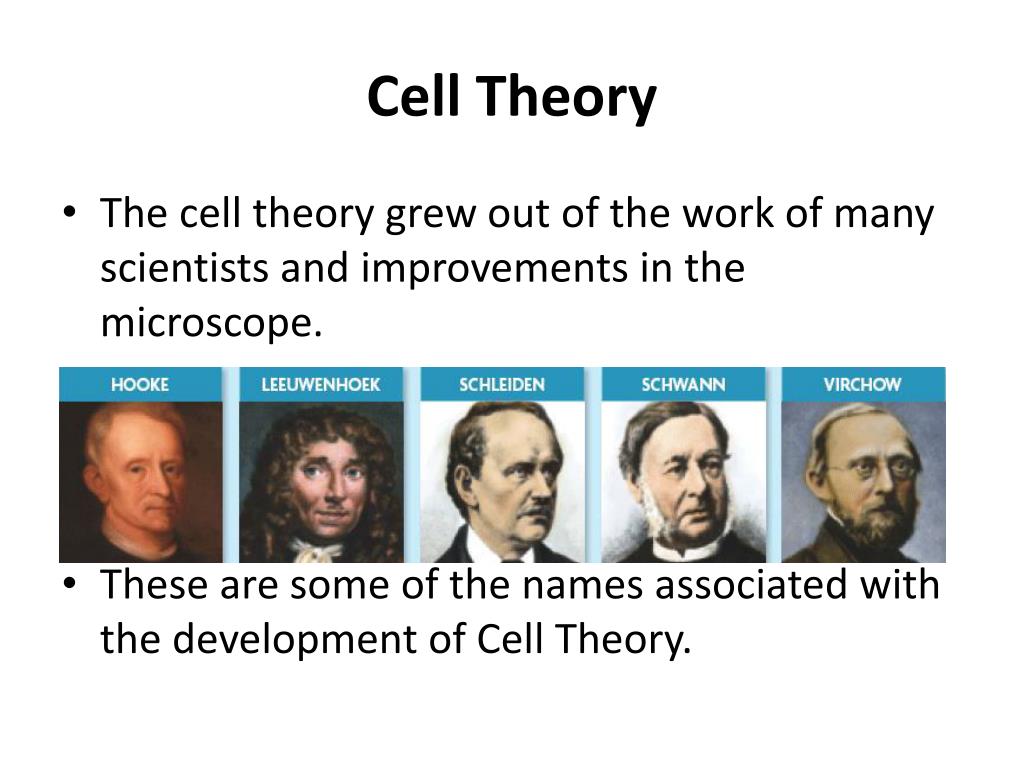 Cell Theory

• The cell theory grew out of the work of many scientists and improvements in the microscope.

HOOKE
LEEUWENHOEK
SCHLEIDEN
SCHWANN
VIRCHOW

• These are some of the names associated with the development of Cell Theory.